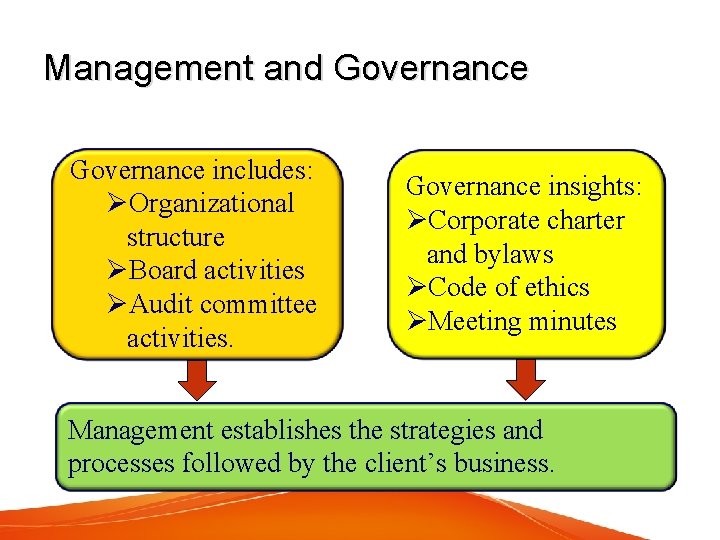 Management and Governance

Governance includes:
➢Organizational structure
➢Board activities
➢Audit committee activities.

Governance insights:
➢Corporate charter and bylaws
➢Code of ethics
➢Meeting minutes

Management establishes the strategies and processes followed by the client’s business.